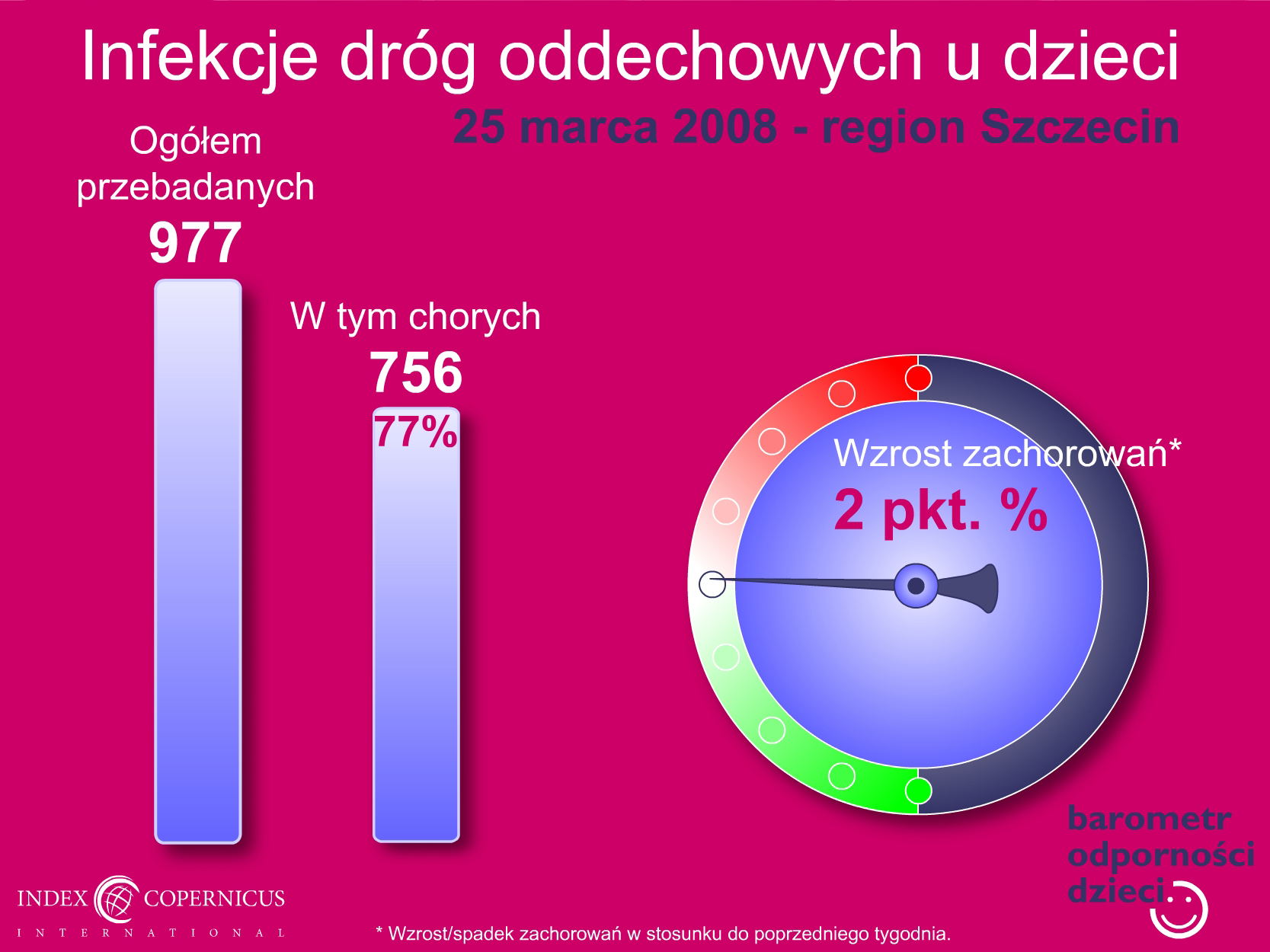 Infekcje dróg oddechowych u dzieci

25 marca 2008 - region Szczecin

Ogółem przebadanych

977

W tym chorych

756

77%

Wzrost zachorowań*

2 pkt. %

barometr odporności dzieci

INDEX COPERNICUS INTERNATIONAL

* Wzrost/spadek zachorowań w stosunku do poprzedniego tygodnia.